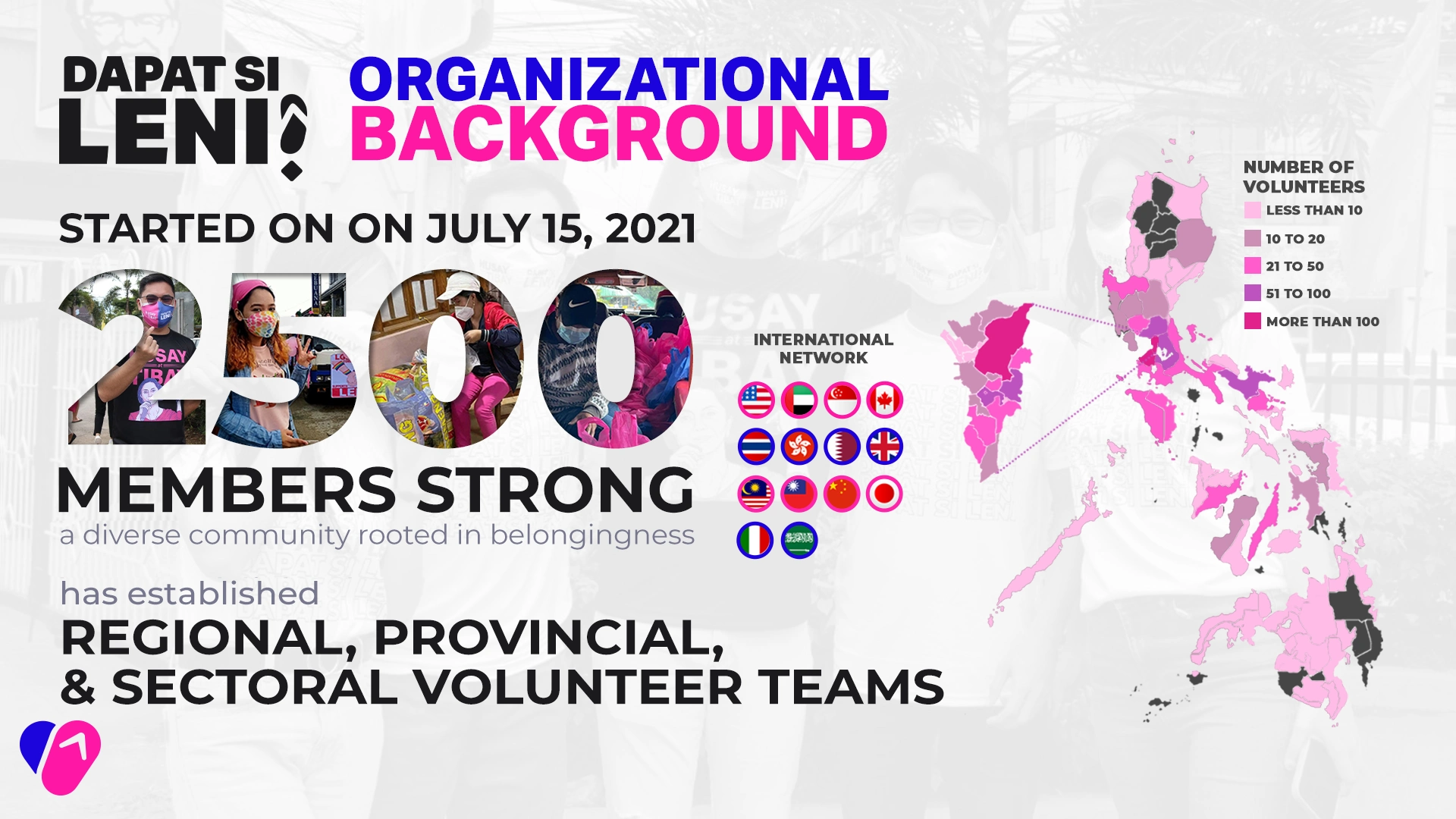 DAPAT SI LENI

ORGANIZATIONAL BACKGROUND

STARTED ON ON JULY 15, 2021

2500

MEMBERS STRONG

a diverse community rooted in belongingness

has established

REGIONAL, PROVINCIAL, & SECTORAL VOLUNTEER TEAMS

INTERNATIONAL NETWORK

NUMBER OF VOLUNTEERS
LESS THAN 10
10 TO 20
21 TO 50
51 TO 100
MORE THAN 100